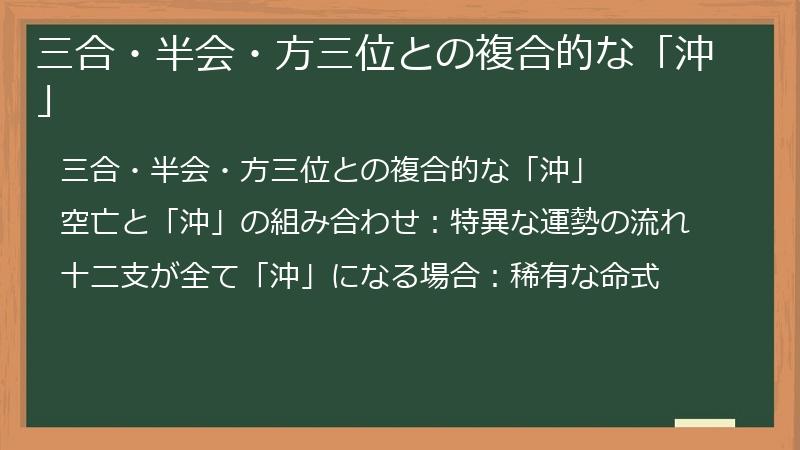 三合・半会・方三位との複合的な「沖」

三合・半会・方三位との複合的な「沖」

空亡と「沖」の組み合わせ：特異な運勢の流れ

十二支が全て「沖」になる場合：稀有な命式